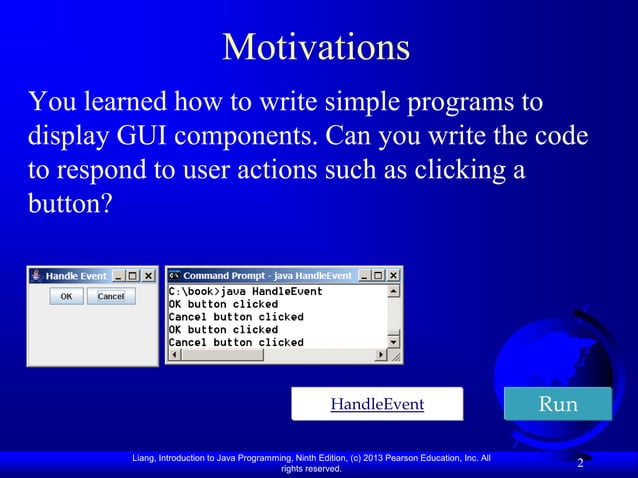 Motivations

You learned how to write simple programs to display GUI components. Can you write the code to respond to user actions such as clicking a button?

Handle Event

OK Cancel

Command Prompt - java HandleEvent

C:\book>java HandleEvent
OK button clicked
Cancel button clicked
OK button clicked
Cancel button clicked

HandleEvent

Run

Liang, Introduction to Java Programming, Ninth Edition, (c) 2013 Pearson Education, Inc. All rights reserved.

2